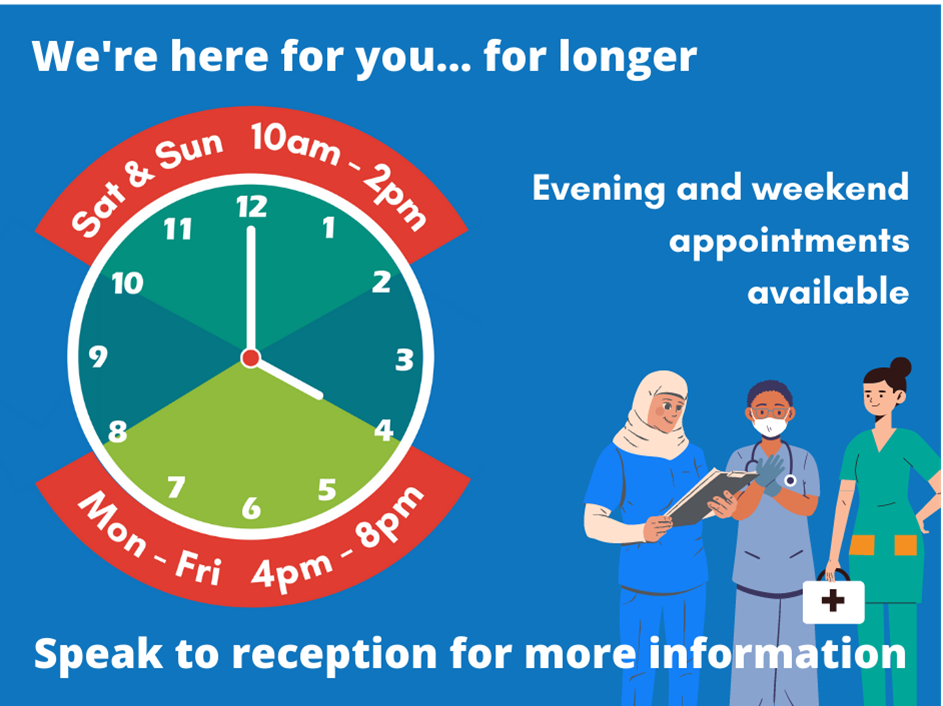 We're here for you... for longer

Sat & Sun 10am - 2pm

12
1
2
3
4
5
6
7
8
9
10
11

Mon - Fri 4pm - 8pm

Evening and weekend appointments available

Speak to reception for more information